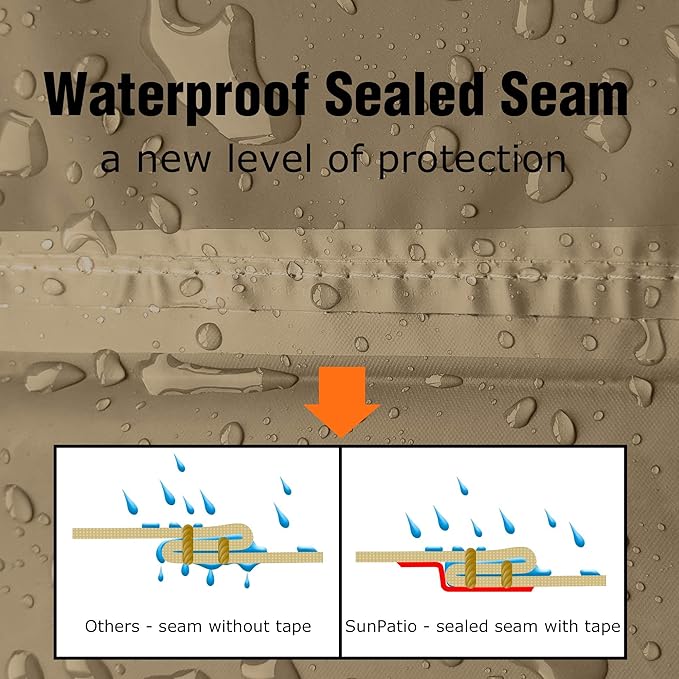 Waterproof Sealed Seam

a new level of protection

Others - seam without tape

SunPatio - sealed seam with tape